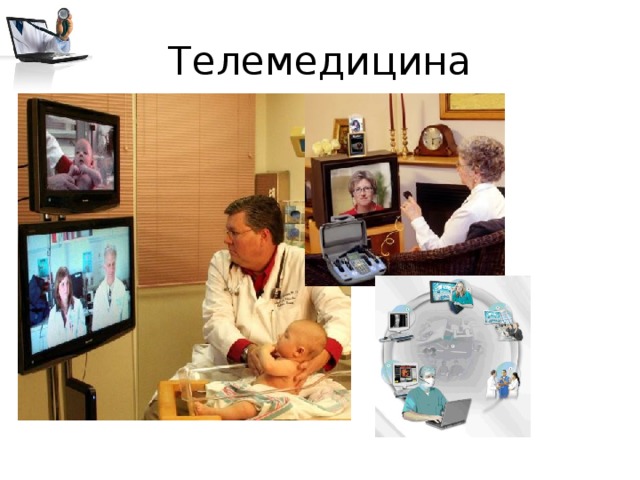 Телемедицина